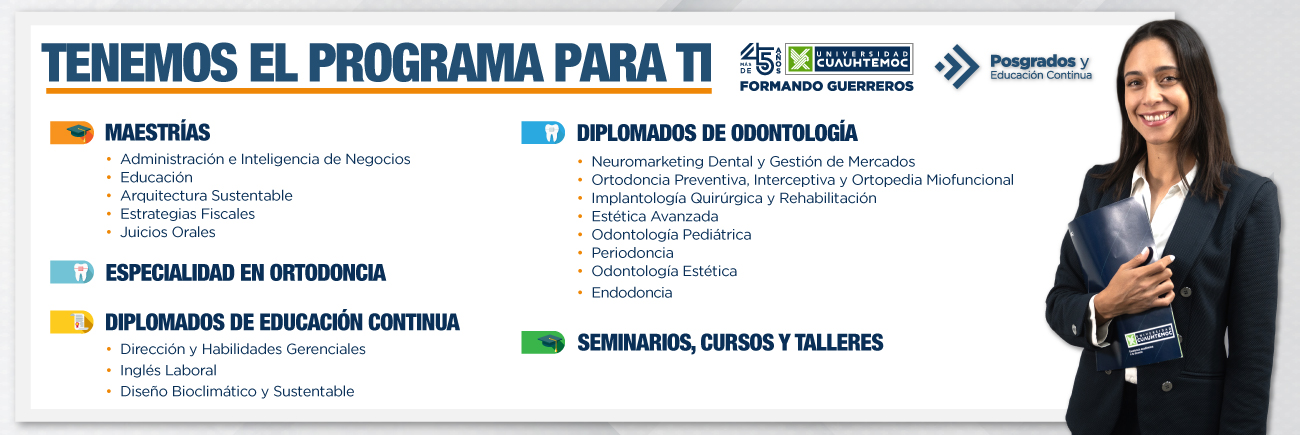 TENEMOS EL PROGRAMA PARA TI

MÁS DE 45 AÑOS UNIVERSIDAD CUAUHTEMOC FORMANDO GUERREROS

Posgrados y Educación Continua

MAESTRÍAS
• Administración e Inteligencia de Negocios
• Educación
• Arquitectura Sustentable
• Estrategias Fiscales
• Juicios Orales

ESPECIALIDAD EN ORTODONCIA

DIPLOMADOS DE EDUCACIÓN CONTINUA
• Dirección y Habilidades Gerenciales
• Inglés Laboral
• Diseño Bioclimático y Sustentable

DIPLOMADOS DE ODONTOLOGÍA
• Neuromarketing Dental y Gestión de Mercados
• Ortodoncia Preventiva, Interceptiva y Ortopedia Miofuncional
• Implantología Quirúrgica y Rehabilitación
• Estética Avanzada
• Odontología Pediátrica
• Periodoncia
• Odontología Estética
• Endodoncia

SEMINARIOS, CURSOS Y TALLERES

UNIVERSIDAD CUAUHTEMOC